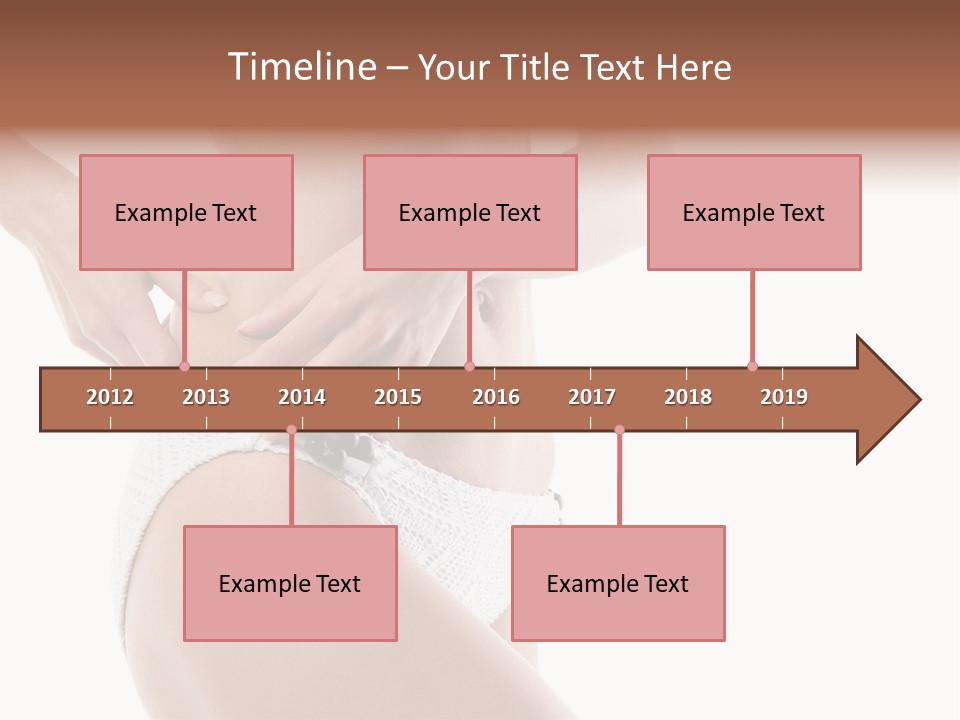 Timeline – Your Title Text Here

Example Text

Example Text

Example Text

2012 2013 2014 2015 2016 2017 2018 2019

Example Text

Example Text